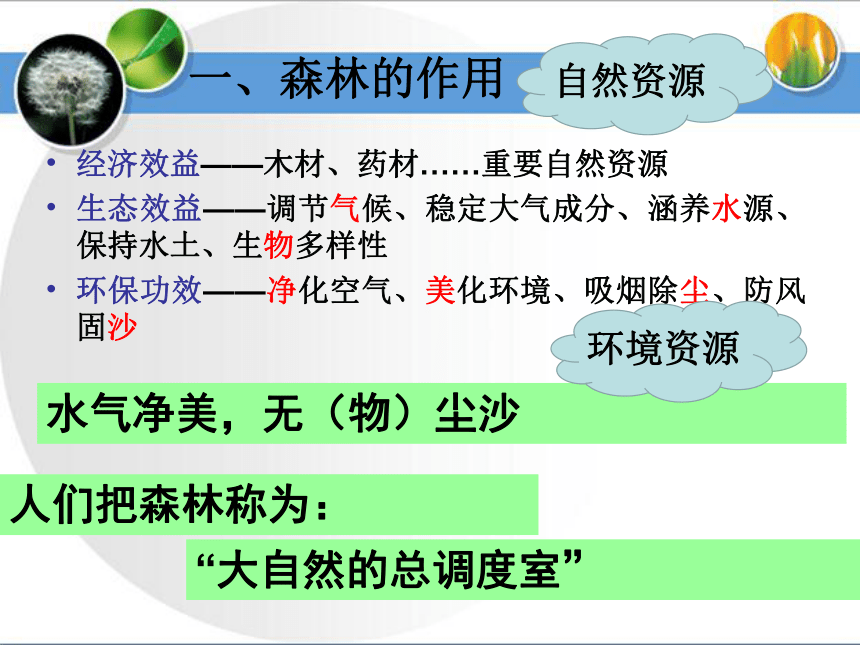 一、森林的作用

自然资源

• 经济效益——木材、药材……重要自然资源
• 生态效益——调节气候、稳定大气成分、涵养水源、保持水土、生物多样性
• 环保功效——净化空气、美化环境、吸烟除尘、防风固沙

环境资源

水气净美，无（物）尘沙

人们把森林称为：

“大自然的总调度室”